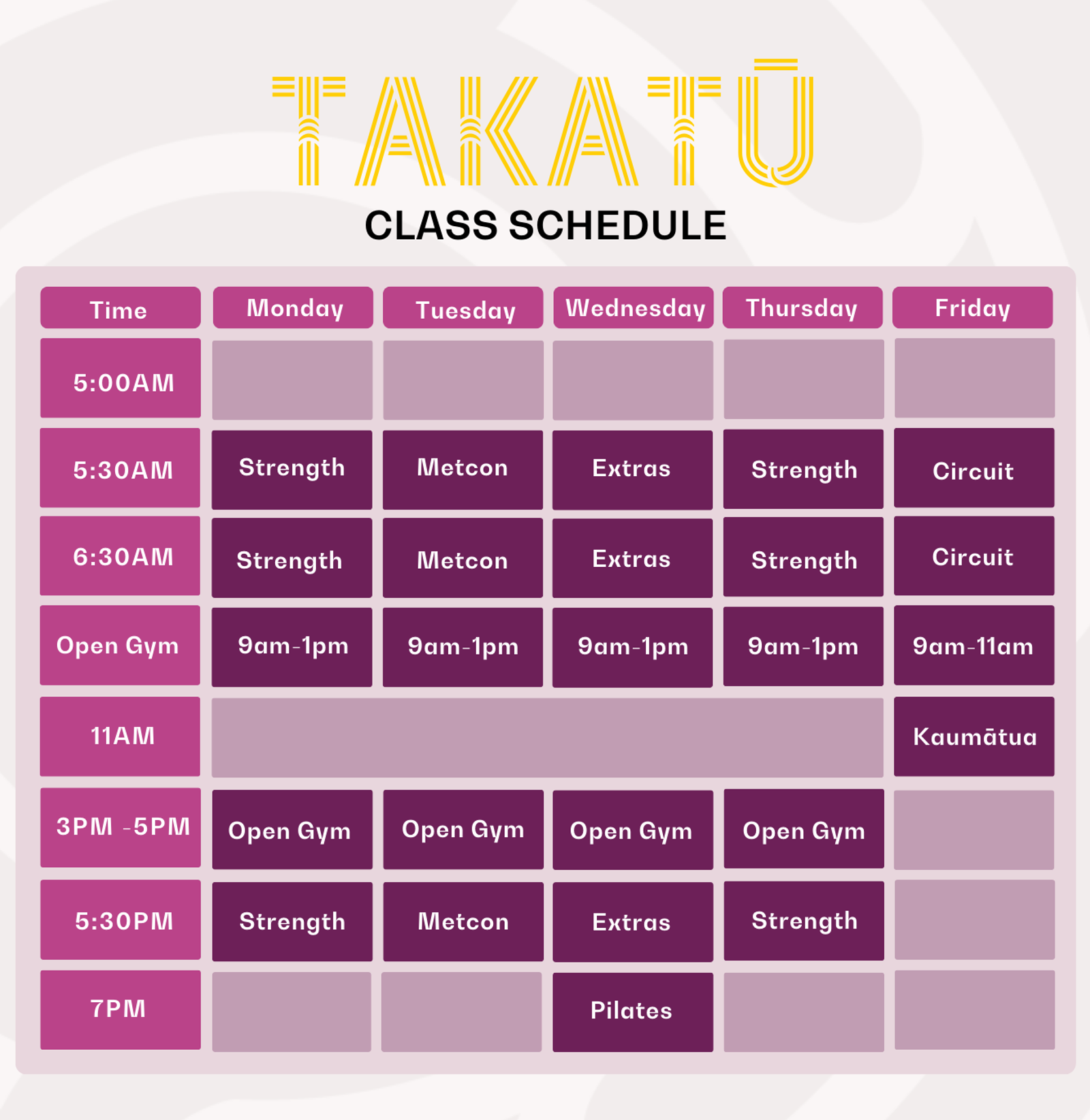 TAKATŪ
CLASS SCHEDULE

| Time | Monday | Tuesday | Wednesday | Thursday | Friday |
|---|---|---|---|---|---|
| 5:00AM | | | | | |
| 5:30AM | Strength | Metcon | Extras | Strength | Circuit |
| 6:30AM | Strength | Metcon | Extras | Strength | Circuit |
| Open Gym | 9am-1pm | 9am-1pm | 9am-1pm | 9am-1pm | 9am-11am |
| 11AM | | | | | Kaumātua |
| 3PM -5PM | Open Gym | Open Gym | Open Gym | Open Gym | |
| 5:30PM | Strength | Metcon | Extras | Strength | |
| 7PM | | | Pilates | | |